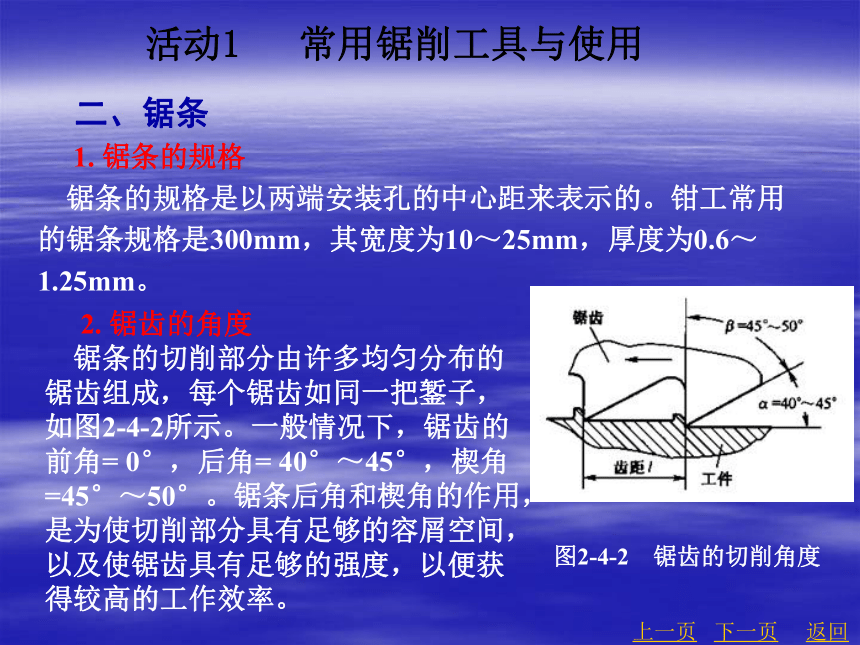 活动1　常用锯削工具与使用

二、锯条

1. 锯条的规格

锯条的规格是以两端安装孔的中心距来表示的。钳工常用的锯条规格是300mm，其宽度为10～25mm，厚度为0.6～1.25mm。

2. 锯齿的角度

锯条的切削部分由许多均匀分布的锯齿组成，每个锯齿如同一把錾子，如图2-4-2所示。一般情况下，锯齿的前角= 0°，后角= 40°～45°，楔角=45°～50°。锯条后角和楔角的作用，是为使切削部分具有足够的容屑空间，以及使锯齿具有足够的强度，以便获得较高的工作效率。

锯齿
$\beta=45°\sim50°$
$\alpha=40°\sim45°$
齿距 $l$
工件

图2-4-2　锯齿的切削角度

上一页　下一页　返回